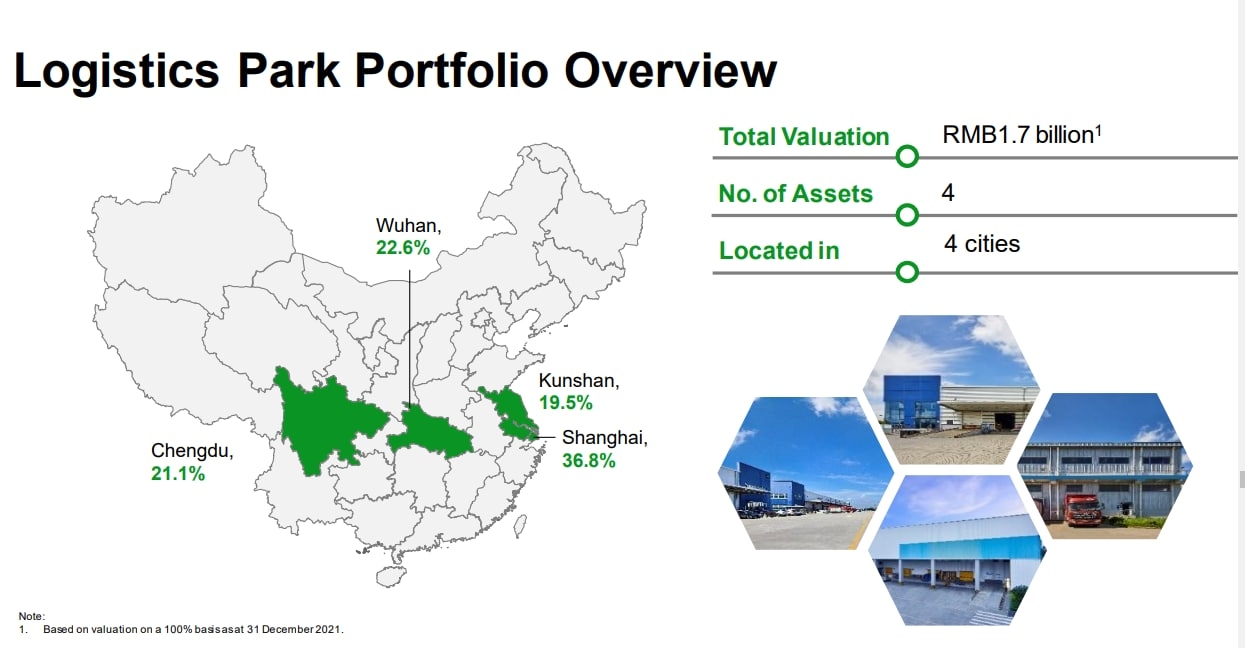 Logistics Park Portfolio Overview

Wuhan,
22.6%

Kunshan,
19.5%

Shanghai,
36.8%

Chengdu,
21.1%

Total Valuation RMB1.7 billion$^1$

No. of Assets 4

Located in 4 cities

Note:
1. Based on valuation on a 100% basis as at 31 December 2021.